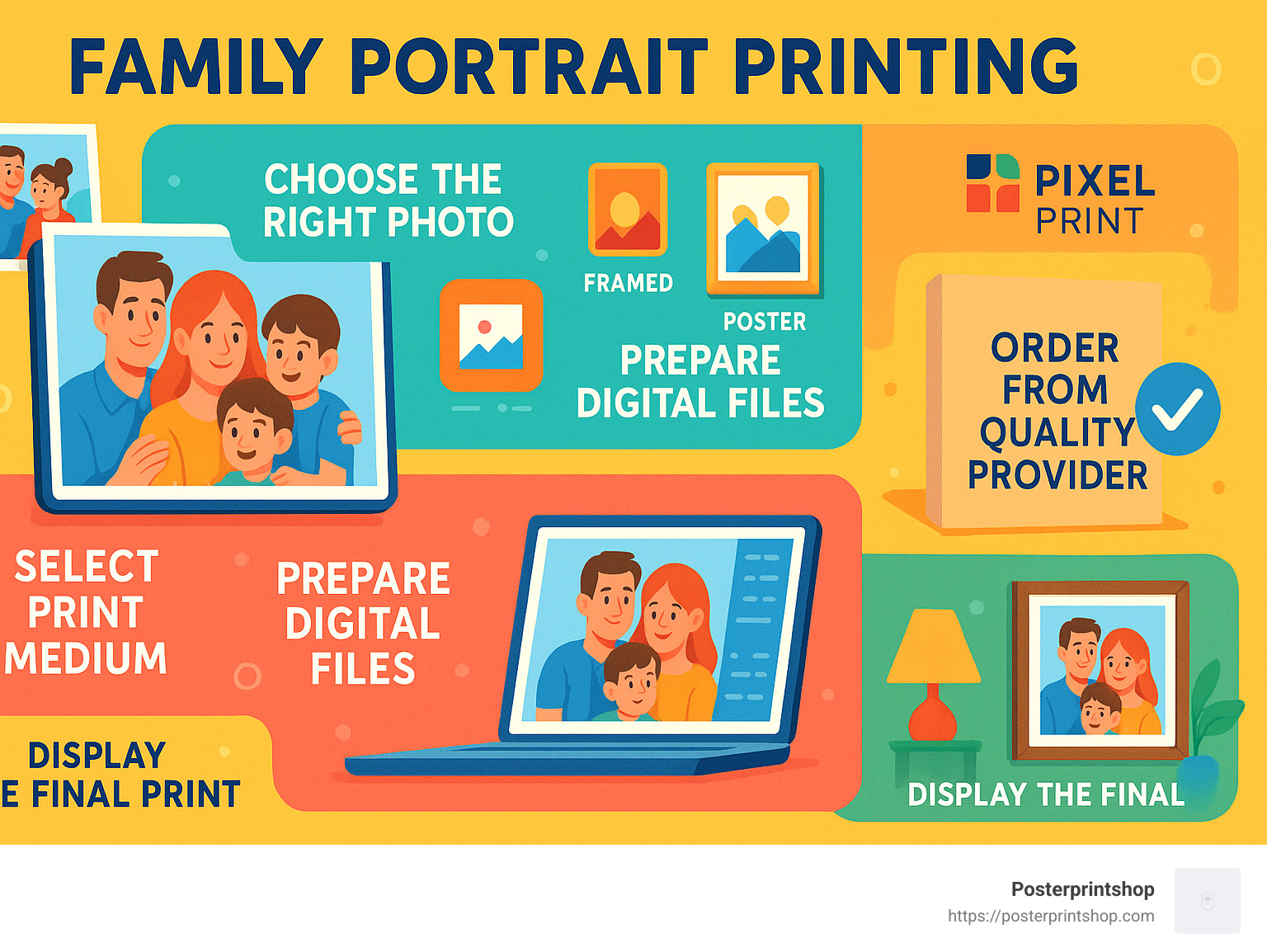 FAMILY PORTRAIT PRINTING

CHOOSE THE RIGHT PHOTO

FRAMED

POSTER

PREPARE DIGITAL FILES

PIXEL PRINT

ORDER FROM QUALITY PROVIDER

SELECT PRINT MEDIUM

PREPARE DIGITAL FILES

DISPLAY E FINAL PRINT

DISPLAY THE FINAL

Posterprintshop
https://posterprintshop.com